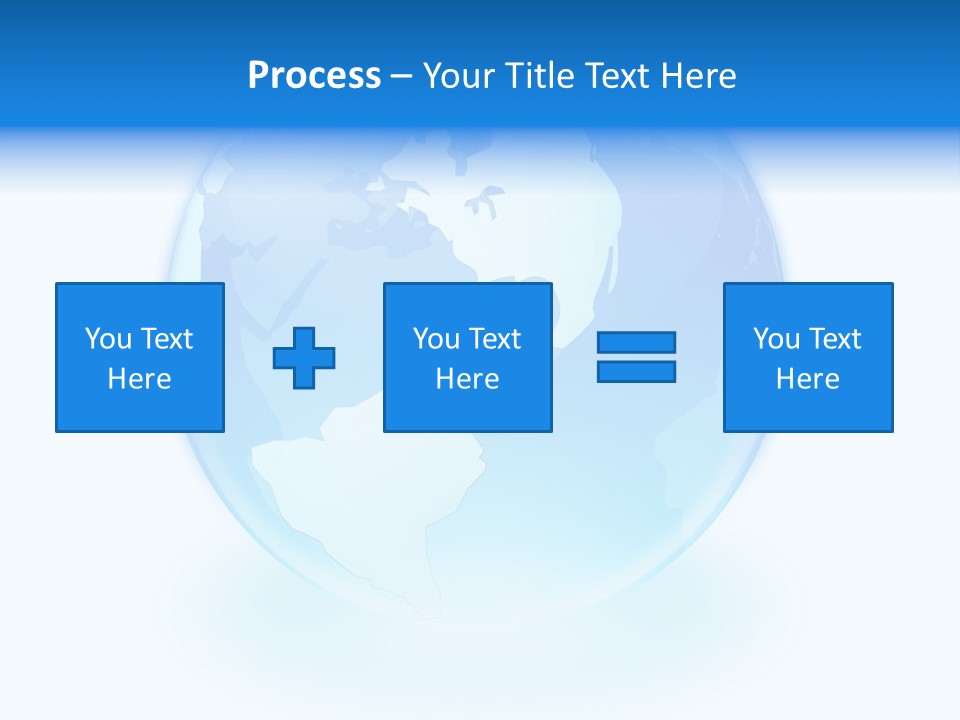 Process – Your Title Text Here

You Text Here

You Text Here

You Text Here